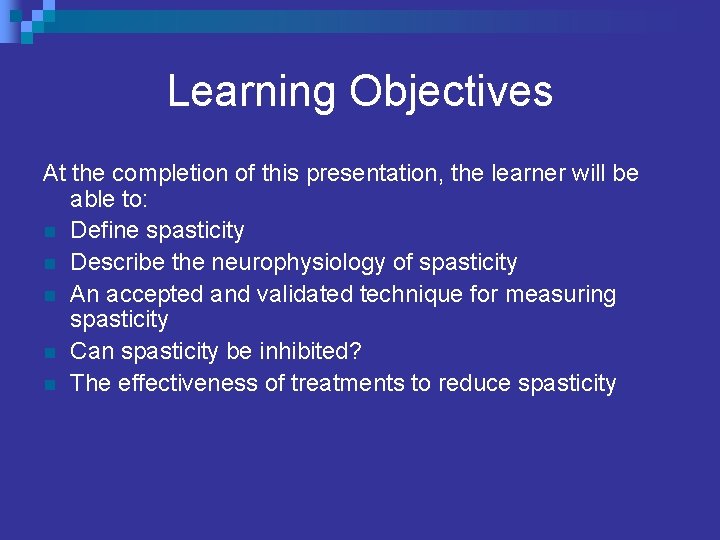 Learning Objectives

At the completion of this presentation, the learner will be able to:

- Define spasticity
- Describe the neurophysiology of spasticity
- An accepted and validated technique for measuring spasticity
- Can spasticity be inhibited?
- The effectiveness of treatments to reduce spasticity